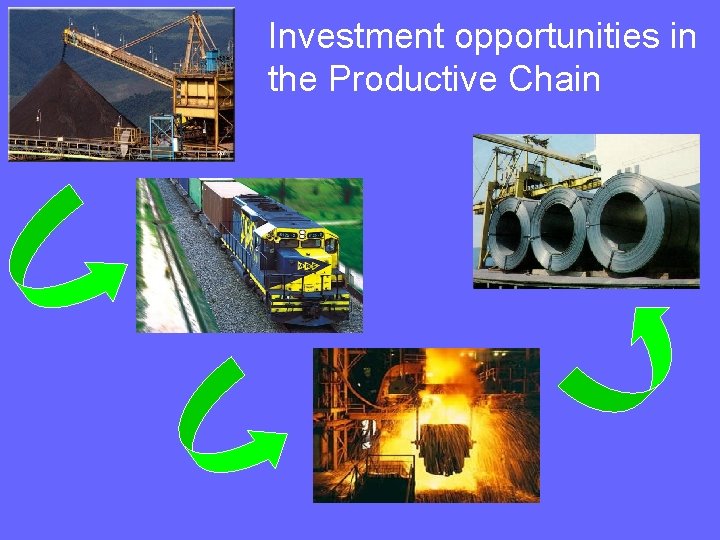 Investment opportunities in the Productive Chain